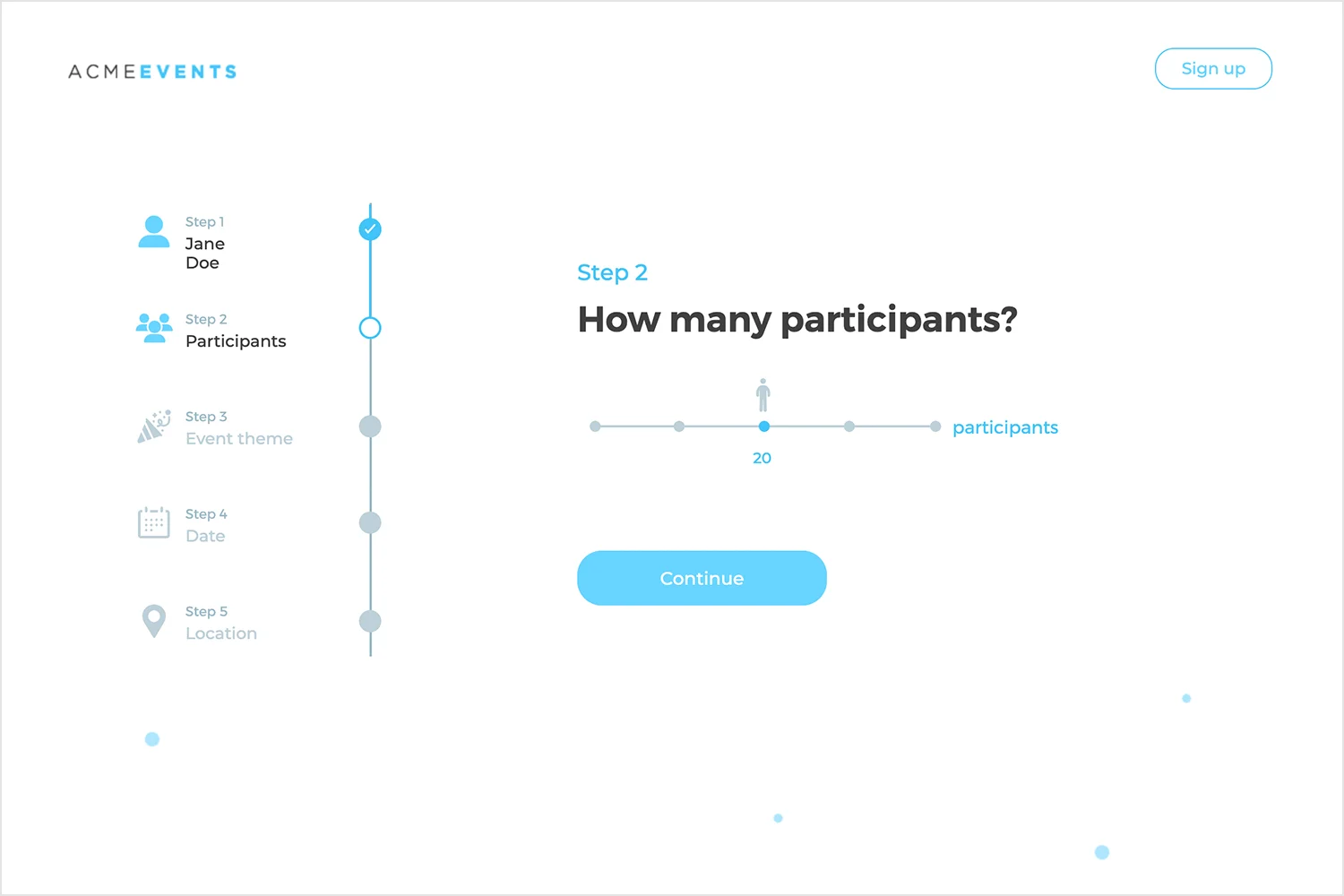 ACMEEVENTS

Sign up

Step 1
Jane
Doe

Step 2
Participants

Step 3
Event theme

Step 4
Date

Step 5
Location

Step 2

How many participants?

participants

20

Continue